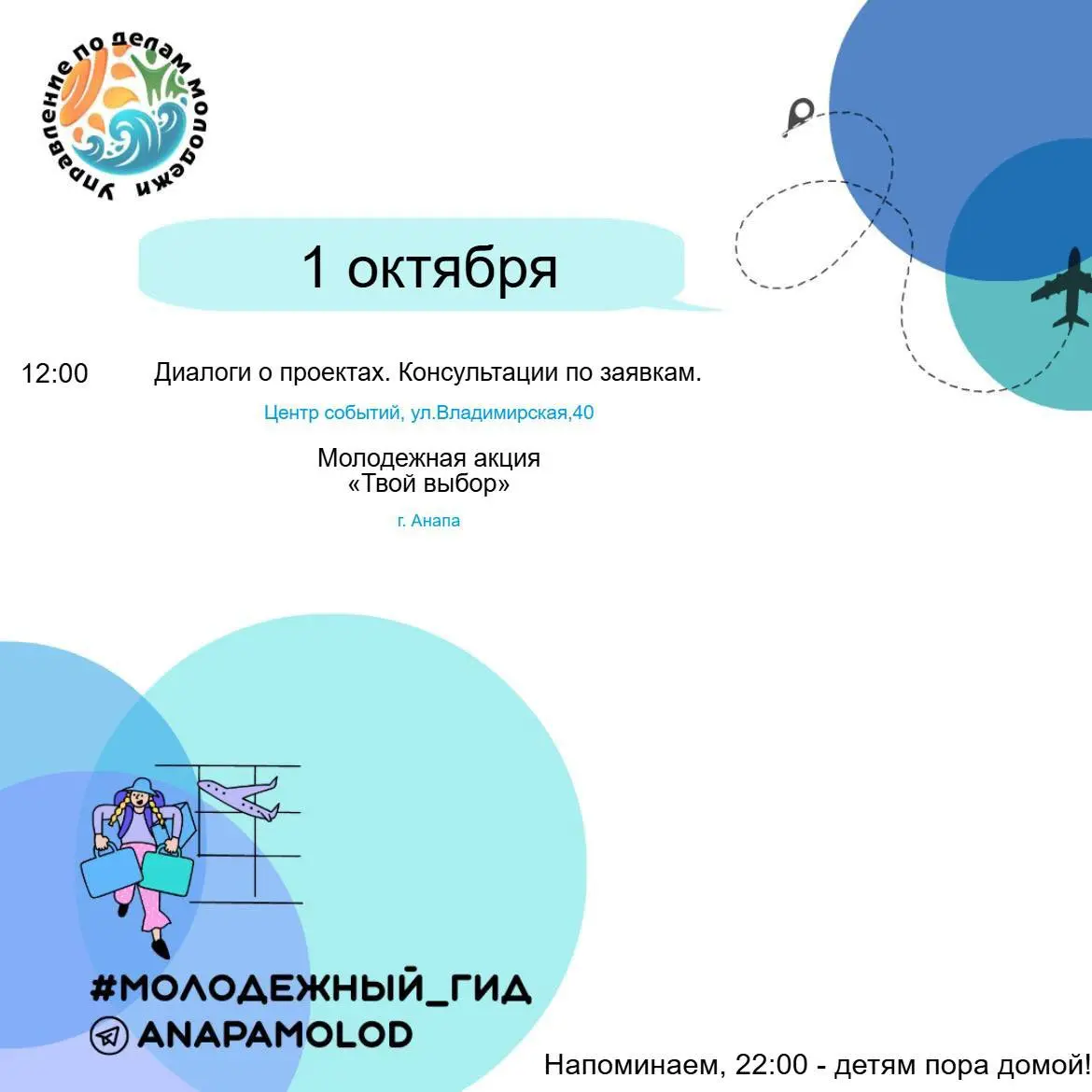 Управление по делам молодежи

1 октября

12:00 Диалоги о проектах. Консультации по заявкам.

Центр событий, ул.Владимирская,40

Молодежная акция
«Твой выбор»

г. Анапа

#МОЛОДЕЖНЫЙ_ГИД

ANAPAMOLOD

Напоминаем, 22:00 - детям пора домой!